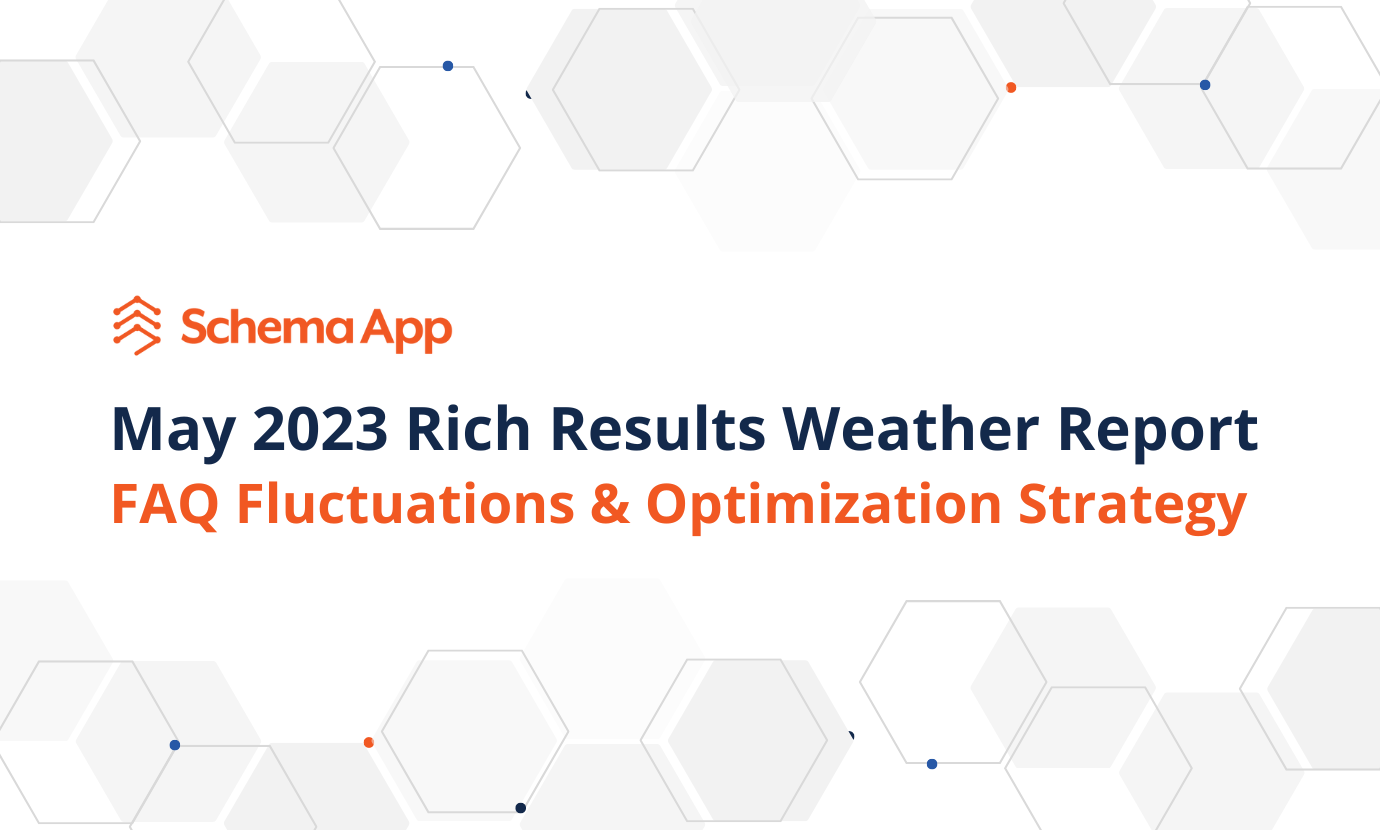 Schema App

May 2023 Rich Results Weather Report
FAQ Fluctuations & Optimization Strategy